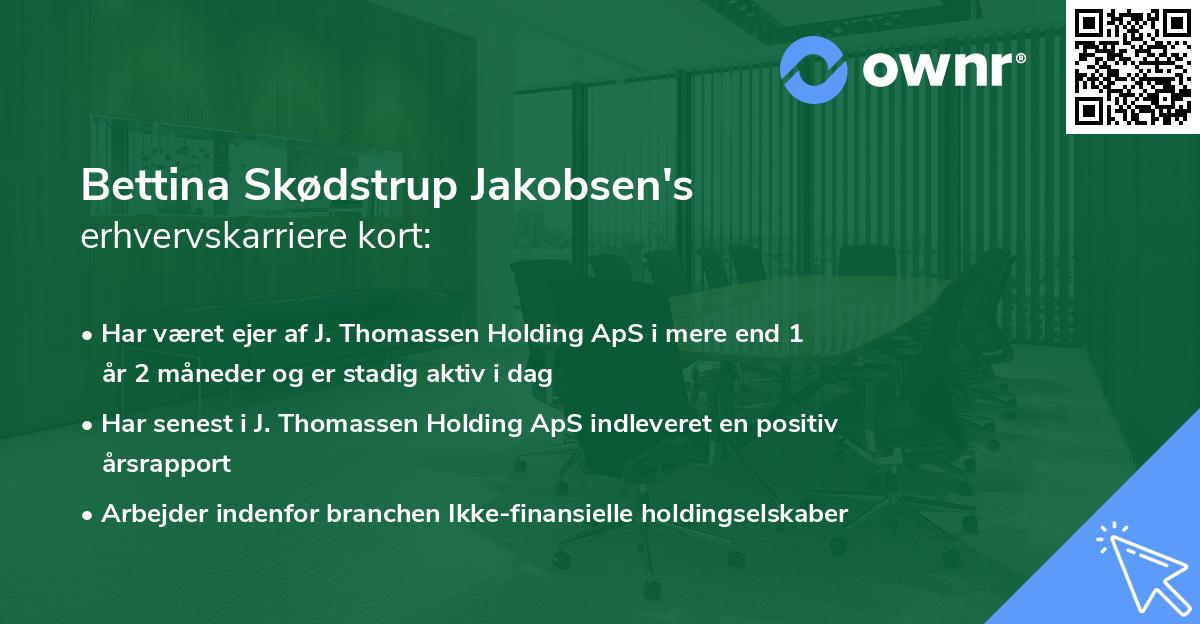 ownr®

Bettina Skødstrup Jakobsen's
erhvervskarriere kort:

• Har været ejer af J. Thomassen Holding ApS i mere end 1 år 2 måneder og er stadig aktiv i dag

• Har senest i J. Thomassen Holding ApS indleveret en positiv årsrapport

• Arbejder indenfor branchen Ikke-finansielle holdingselskaber